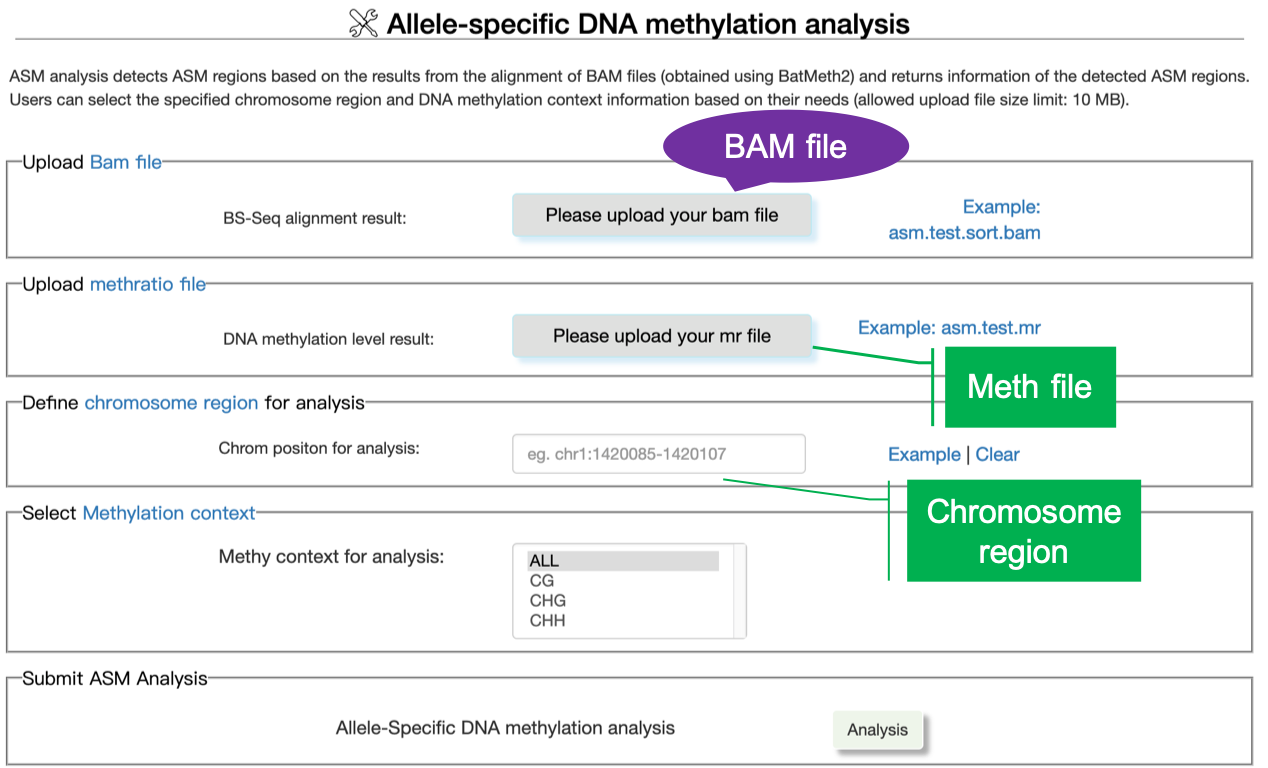 Allele-specific DNA methylation analysis

ASM analysis detects ASM regions based on the results from the alignment of BAM files (obtained using BatMeth2) and returns information of the detected ASM regions. Users can select the specified chromosome region and DNA methylation context information based on their needs (allowed upload file size limit: 10 MB).

Upload Bam file

BAM file

BS-Seq alignment result:

Please upload your bam file

Example: asm.test.sort.bam

Upload methratio file

DNA methylation level result:

Please upload your mr file

Example: asm.test.mr

Meth file

Define chromosome region for analysis

Chrom positon for analysis:

eg. chr1:1420085-1420107

Example | Clear

Chromosome region

Select Methylation context

Methy context for analysis:

ALL
CG
CHG
CHH

Submit ASM Analysis

Allele-Specific DNA methylation analysis

Analysis